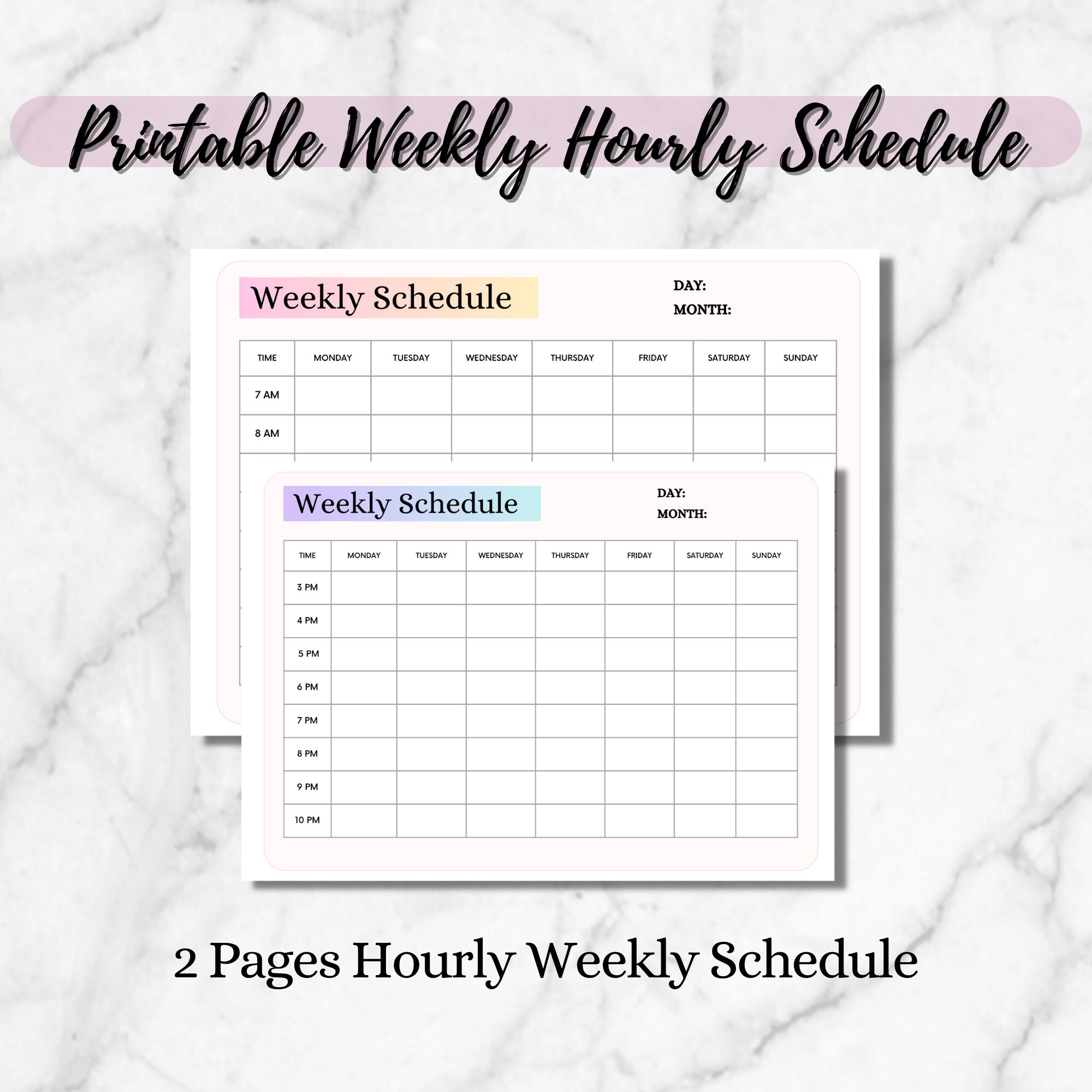 Printable Weekly Hourly Schedule

Weekly Schedule

DAY:
MONTH:

| TIME | MONDAY | TUESDAY | WEDNESDAY | THURSDAY | FRIDAY | SATURDAY | SUNDAY |
|---|---|---|---|---|---|---|---|
| 7 AM | | | | | | | |
| 8 AM | | | | | | | |

Weekly Schedule

DAY:
MONTH:

| TIME | MONDAY | TUESDAY | WEDNESDAY | THURSDAY | FRIDAY | SATURDAY | SUNDAY |
|---|---|---|---|---|---|---|---|
| 3 PM | | | | | | | |
| 4 PM | | | | | | | |
| 5 PM | | | | | | | |
| 6 PM | | | | | | | |
| 7 PM | | | | | | | |
| 8 PM | | | | | | | |
| 9 PM | | | | | | | |
| 10 PM | | | | | | | |

2 Pages Hourly Weekly Schedule